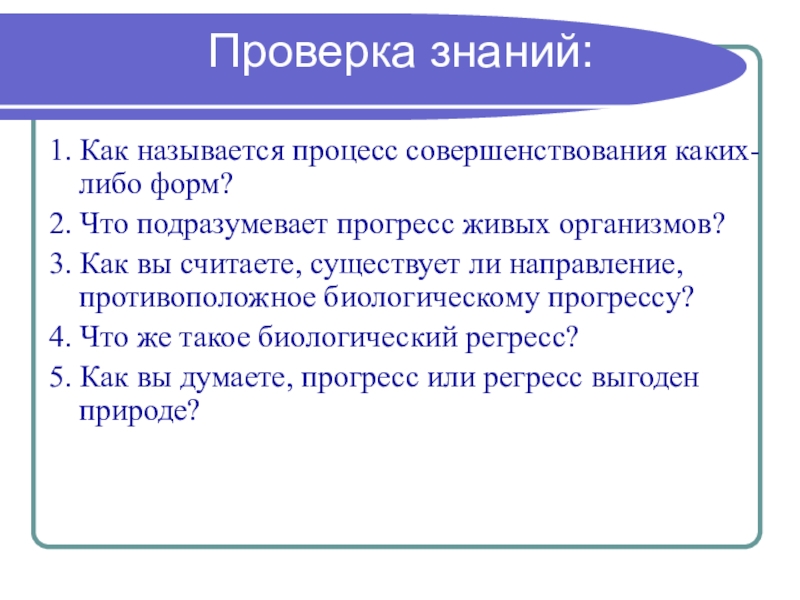 Проверка знаний:

1. Как называется процесс совершенствования каких-либо форм?

2. Что подразумевает прогресс живых организмов?

3. Как вы считаете, существует ли направление, противоположное биологическому прогрессу?

4. Что же такое биологический регресс?

5. Как вы думаете, прогресс или регресс выгоден природе?